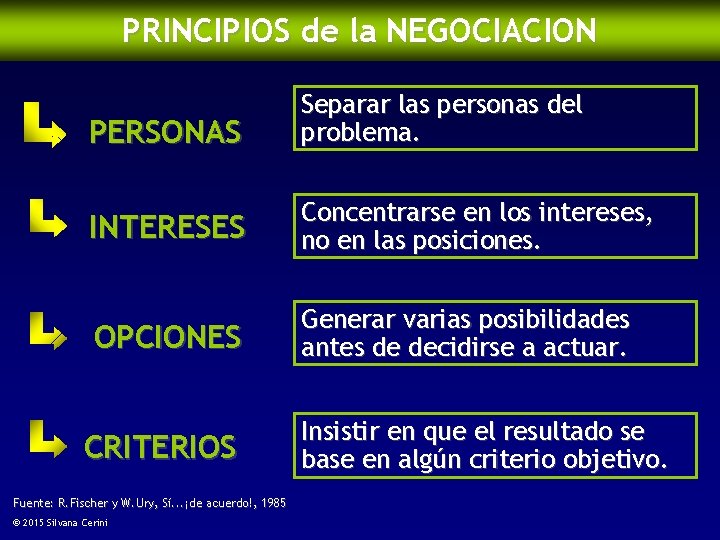 PRINCIPIOS de la NEGOCIACION

PERSONAS

Separar las personas del problema.

INTERESES

Concentrarse en los intereses, no en las posiciones.

OPCIONES

Generar varias posibilidades antes de decidirse a actuar.

CRITERIOS

Insistir en que el resultado se base en algún criterio objetivo.

Fuente: R. Fischer y W. Ury, Sí...¡de acuerdo!, 1985

© 2015 Silvana Cerini